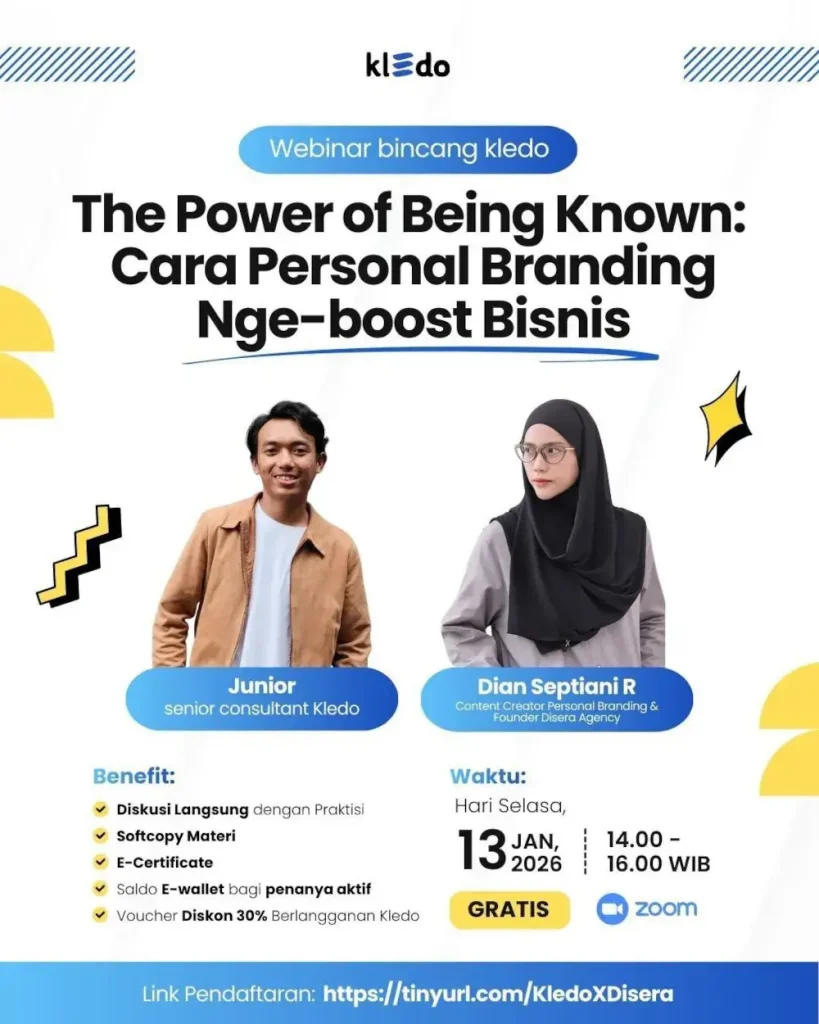 kledo

Webinar bincang kledo

The Power of Being Known: Cara Personal Branding Nge-boost Bisnis

Junior
senior consultant Kledo

Dian Septiani R
Content Creator Personal Branding & Founder Disera Agency

Benefit:
Diskusi Langsung dengan Praktisi
Softcopy Materi
E-Certificate
Saldo E-wallet bagi penanya aktif
Voucher Diskon 30% Berlangganan Kledo

Waktu:
Hari Selasa,
13 JAN, 2026
14.00 - 16.00 WIB

GRATIS

zoom

Link Pendaftaran: https://tinyurl.com/KledoXDisera